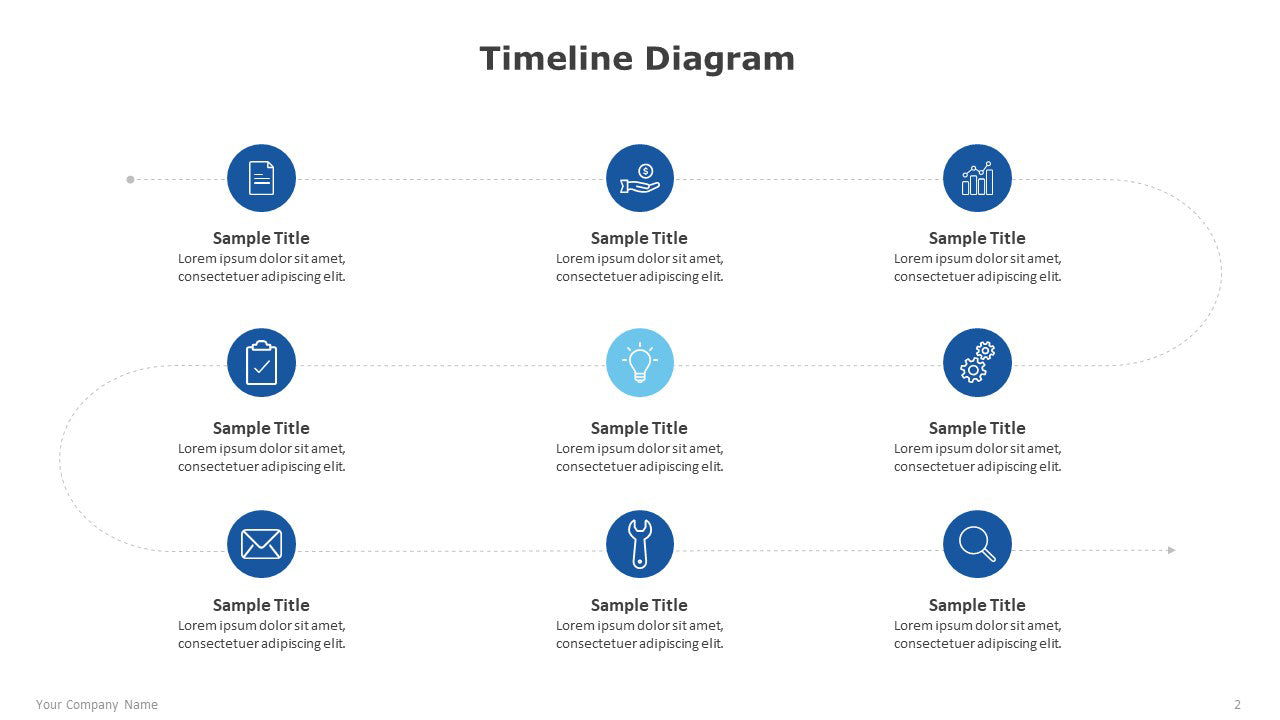 Timeline Diagram

Sample Title
Lorem ipsum dolor sit amet, consectetuer adipiscing elit.

Sample Title
Lorem ipsum dolor sit amet, consectetuer adipiscing elit.

Sample Title
Lorem ipsum dolor sit amet, consectetuer adipiscing elit.

Sample Title
Lorem ipsum dolor sit amet, consectetuer adipiscing elit.

Sample Title
Lorem ipsum dolor sit amet, consectetuer adipiscing elit.

Sample Title
Lorem ipsum dolor sit amet, consectetuer adipiscing elit.

Sample Title
Lorem ipsum dolor sit amet, consectetuer adipiscing elit.

Sample Title
Lorem ipsum dolor sit amet, consectetuer adipiscing elit.

Sample Title
Lorem ipsum dolor sit amet, consectetuer adipiscing elit.

Your Company Name

2